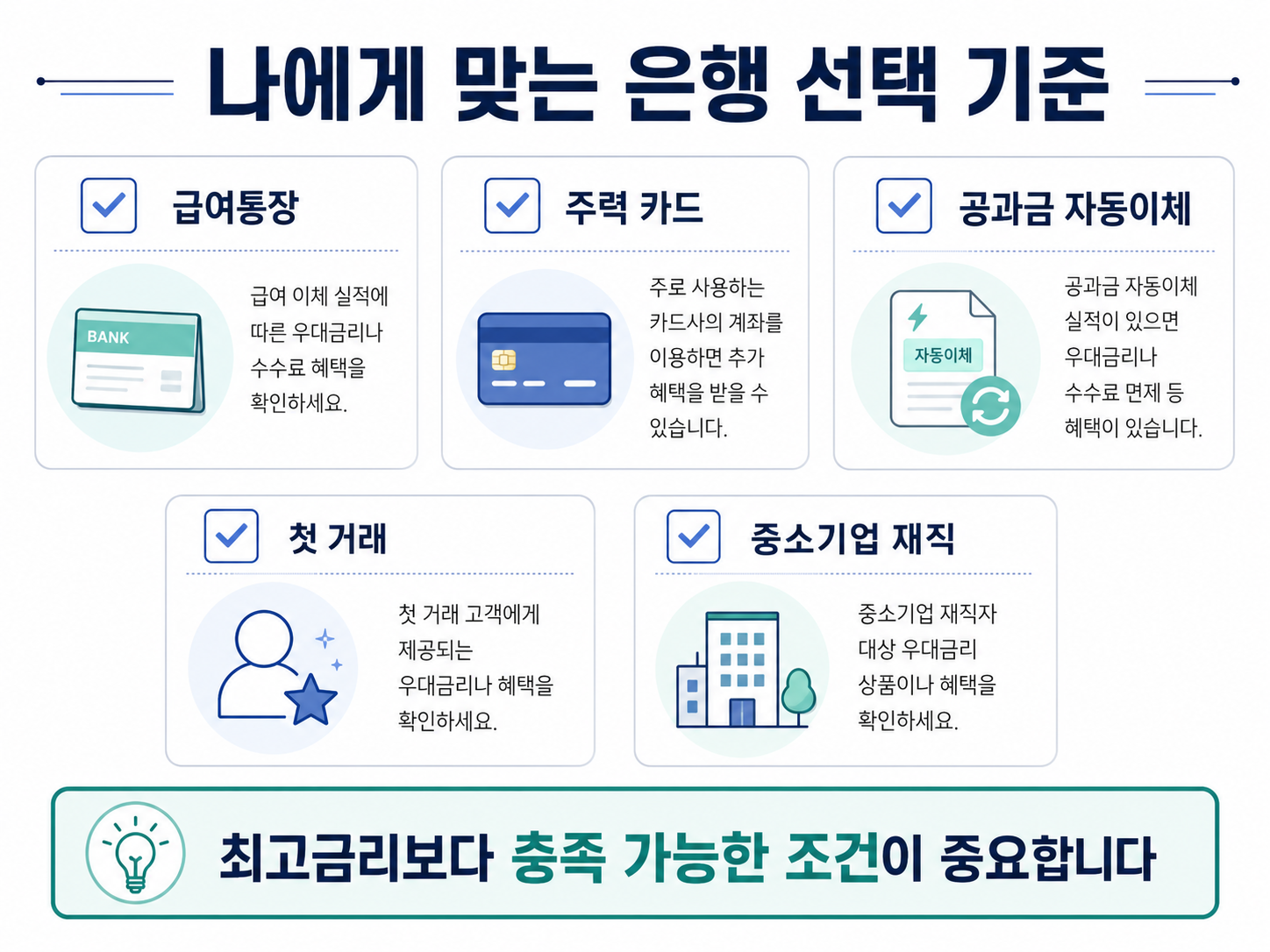 나에게 맞는 은행 선택 기준

급여통장

BANK

급여 이체 실적에 따른 우대금리나 수수료 혜택을 확인하세요.

주력 카드

주로 사용하는 카드사의 계좌를 이용하면 추가 혜택을 받을 수 있습니다.

공과금 자동이체

자동이체

공과금 자동이체 실적이 있으면 우대금리나 수수료 면제 등 혜택이 있습니다.

첫 거래

첫 거래 고객에게 제공되는 우대금리나 혜택을 확인하세요.

중소기업 재직

중소기업 재직자 대상 우대금리 상품이나 혜택을 확인하세요.

최고금리보다 충족 가능한 조건이 중요합니다